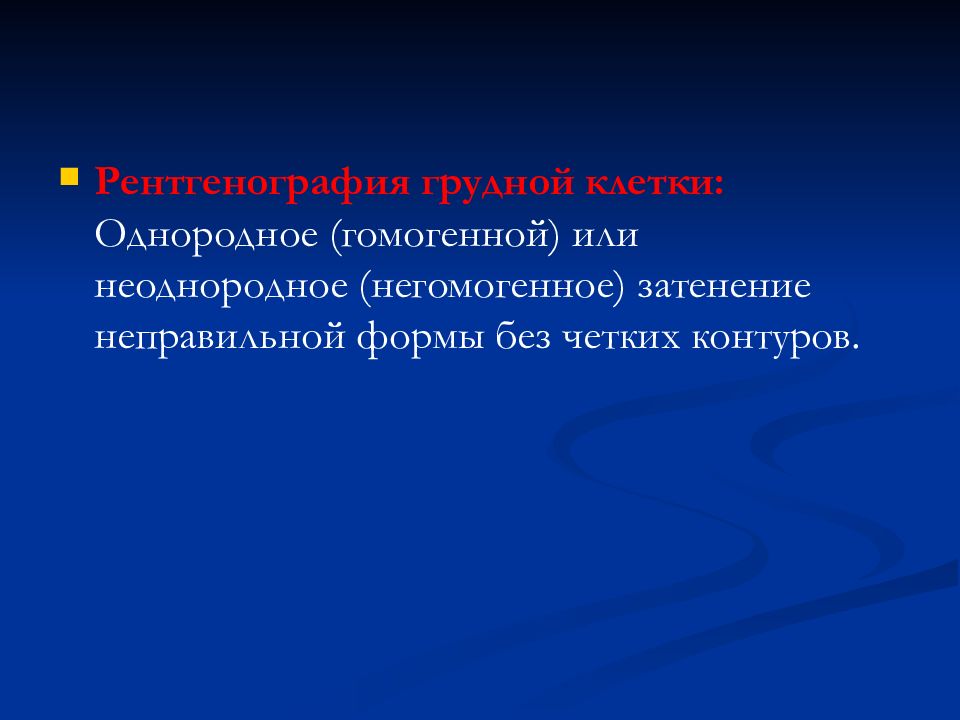 Рентгенография грудной клетки: Однородное (гомогенной) или неоднородное (негомогенное) затенение неправильной формы без четких контуров.